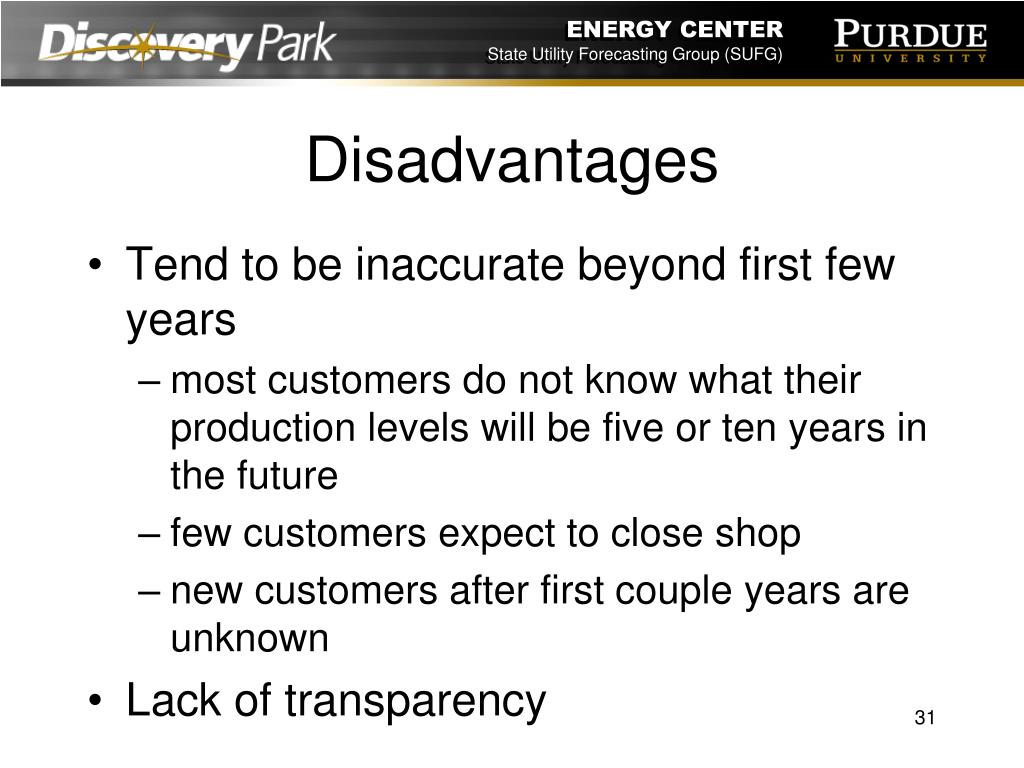 Discovery Park

ENERGY CENTER
State Utility Forecasting Group (SUFG)

PURDUE
UNIVERSITY

Disadvantages

• Tend to be inaccurate beyond first few years
– most customers do not know what their production levels will be five or ten years in the future
– few customers expect to close shop
– new customers after first couple years are unknown
• Lack of transparency

31